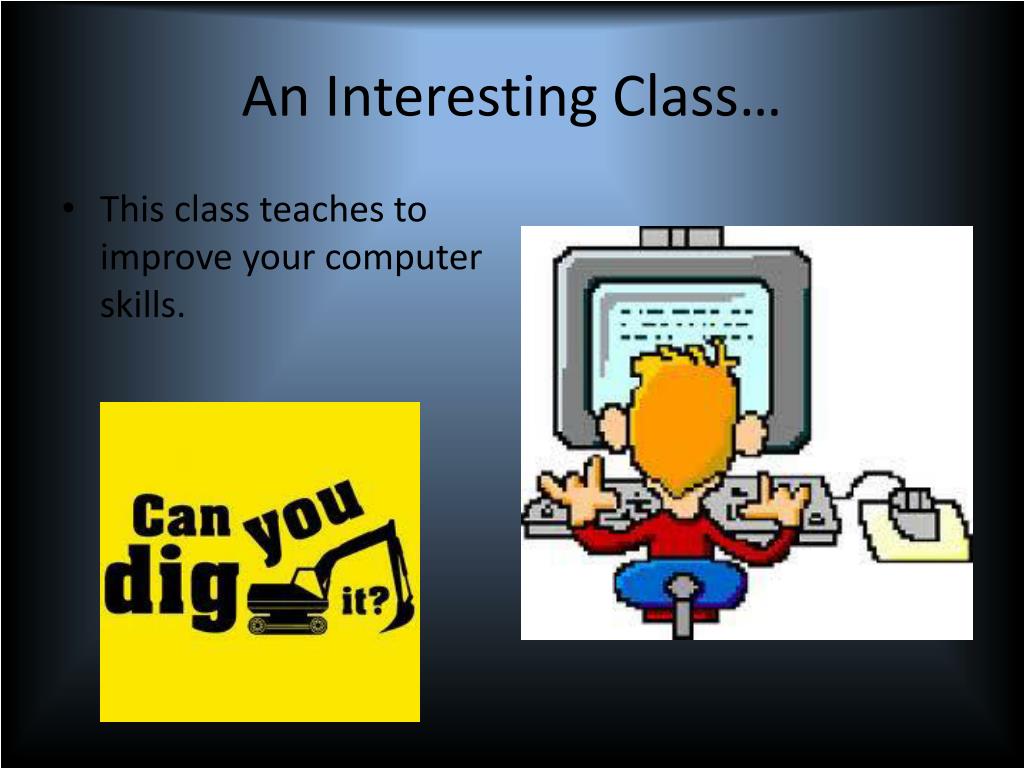 An Interesting Class…

• This class teaches to improve your computer skills.

Can you dig it?